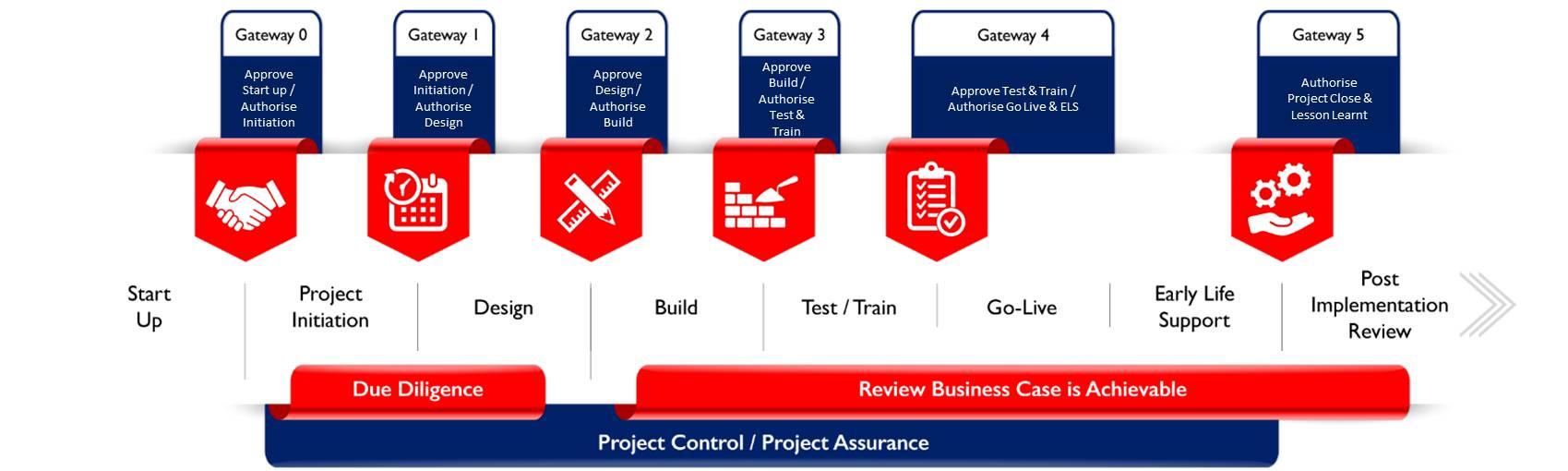 Gateway 0

Approve Start up / Authorise Initiation

Gateway 1

Approve Initiation / Authorise Design

Gateway 2

Approve Design / Authorise Build

Gateway 3

Approve Build / Authorise Test & Train

Gateway 4

Approve Test & Train / Authorise Go Live & ELS

Gateway 5

Authorise Project Close & Lesson Learnt

Start Up

Project Initiation

Design

Build

Test / Train

Go-Live

Early Life Support

Post Implementation Review

Due Diligence

Review Business Case is Achievable

Project Control / Project Assurance